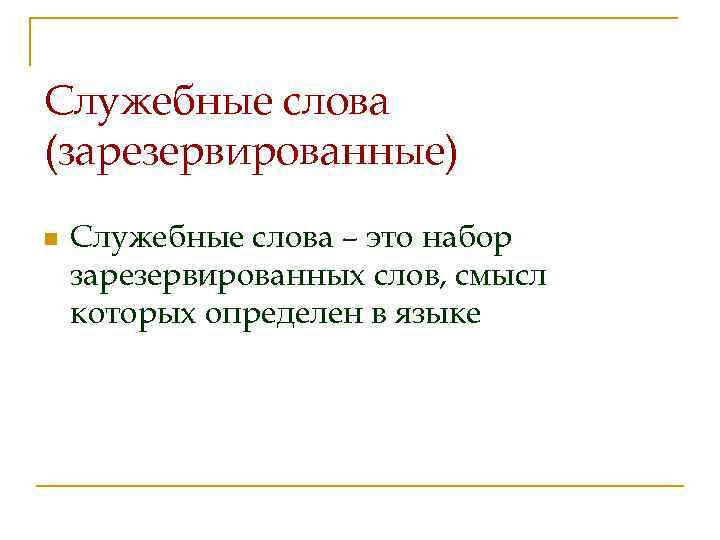 Служебные слова (зарезервированные)

Служебные слова – это набор зарезервированных слов, смысл которых определен в языке